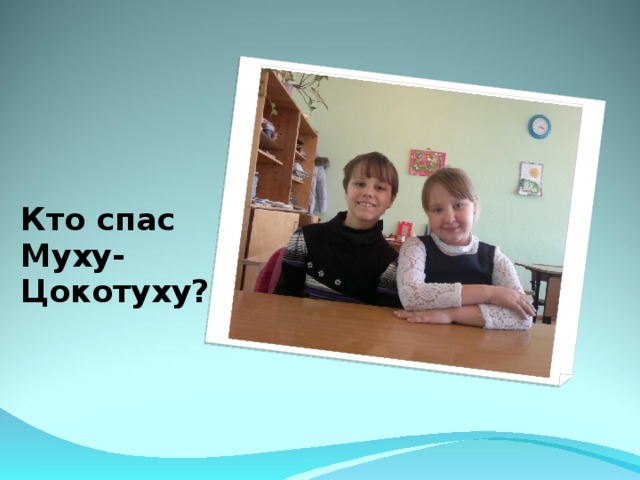 Кто спас Муху-Цокотуху?